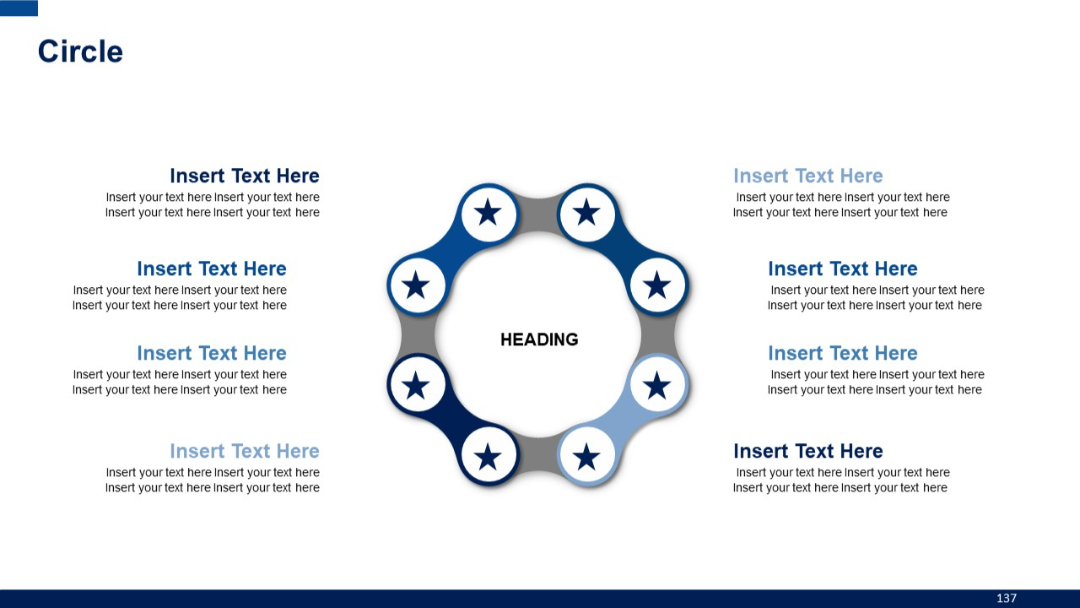 Circle

Insert Text Here
Insert your text here Insert your text here Insert your text here Insert your text here

Insert Text Here
Insert your text here Insert your text here Insert your text here Insert your text here

Insert Text Here
Insert your text here Insert your text here Insert your text here Insert your text here

Insert Text Here
Insert your text here Insert your text here Insert your text here Insert your text here

HEADING

Insert Text Here
Insert your text here Insert your text here Insert your text here Insert your text here

Insert Text Here
Insert your text here Insert your text here Insert your text here Insert your text here

Insert Text Here
Insert your text here Insert your text here Insert your text here Insert your text here

Insert Text Here
Insert your text here Insert your text here Insert your text here Insert your text here

137